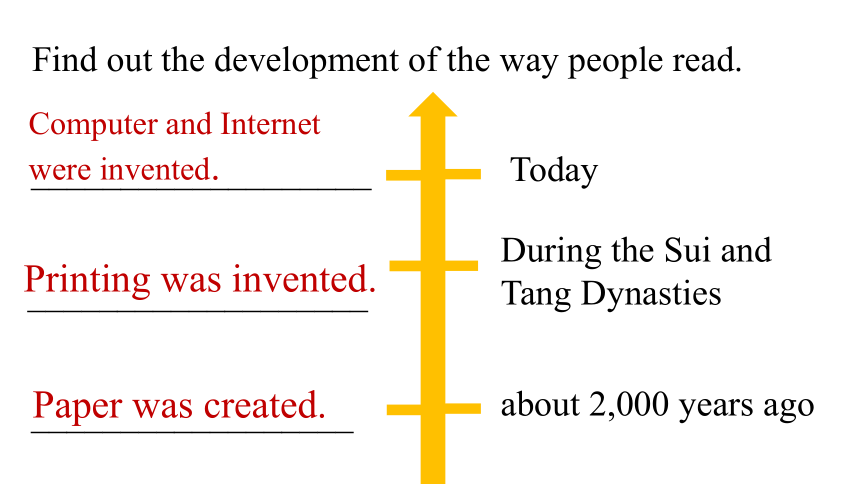 Find out the development of the way people read.

Computer and Internet were invented.

Today

Printing was invented.

During the Sui and Tang Dynasties

Paper was created.

about 2,000 years ago